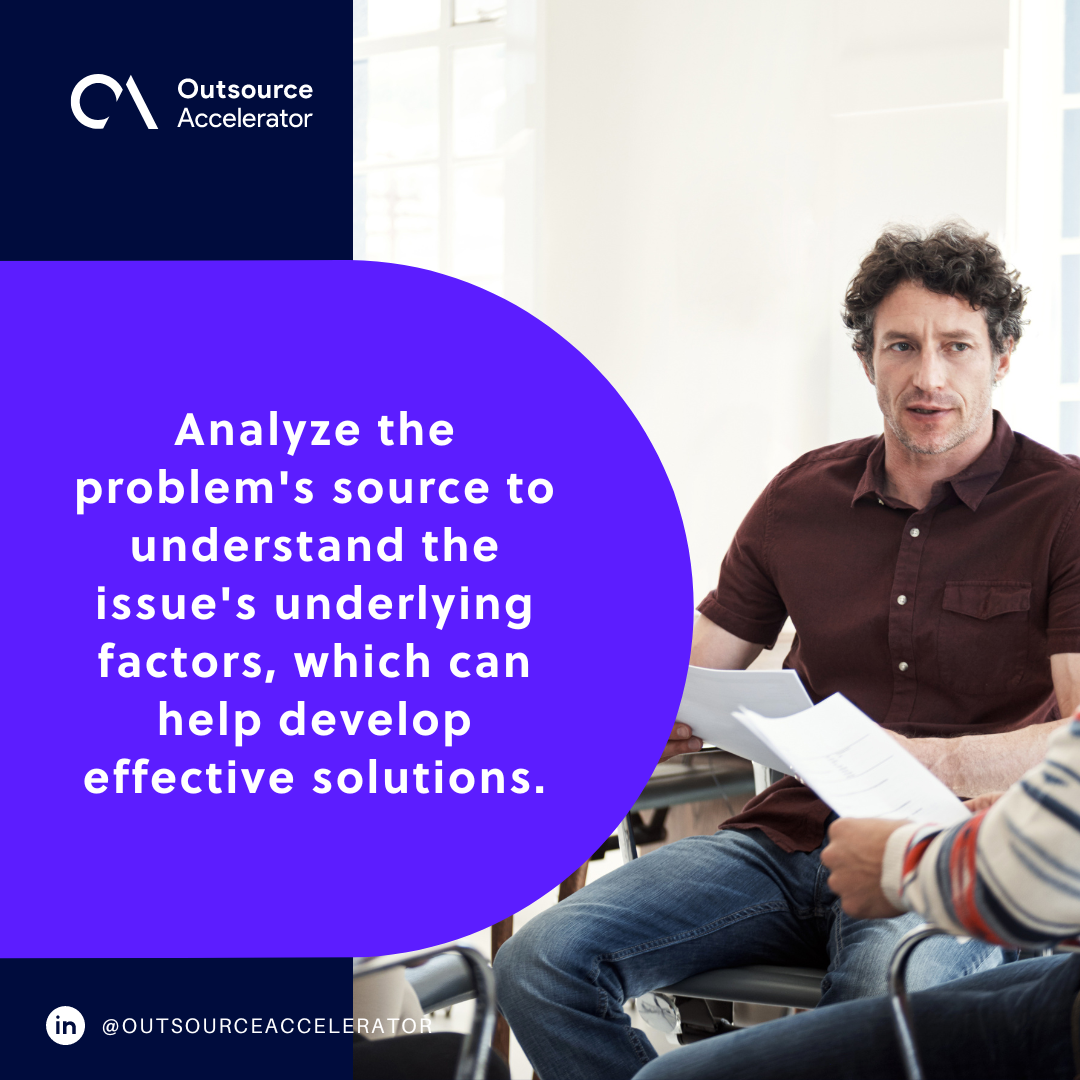 Outsource Accelerator

Analyze the problem's source to understand the issue's underlying factors, which can help develop effective solutions.

in @OUTSOURCEACCELERATOR